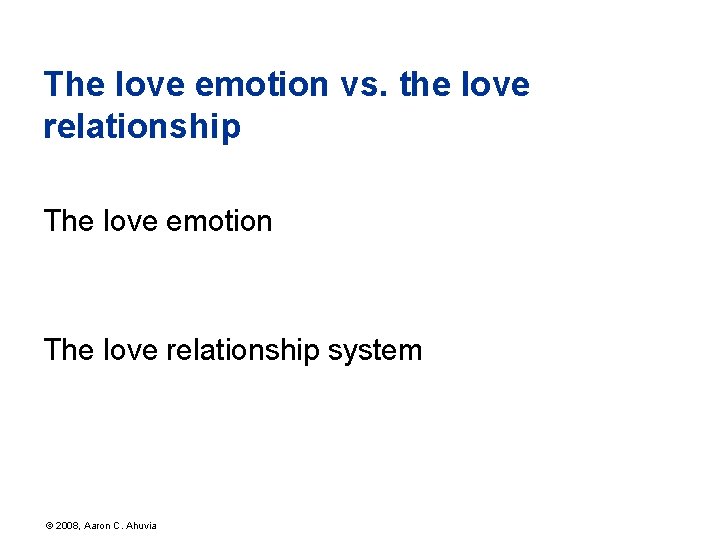 The love emotion vs. the love relationship

The love emotion

The love relationship system

© 2008, Aaron C. Ahuvia